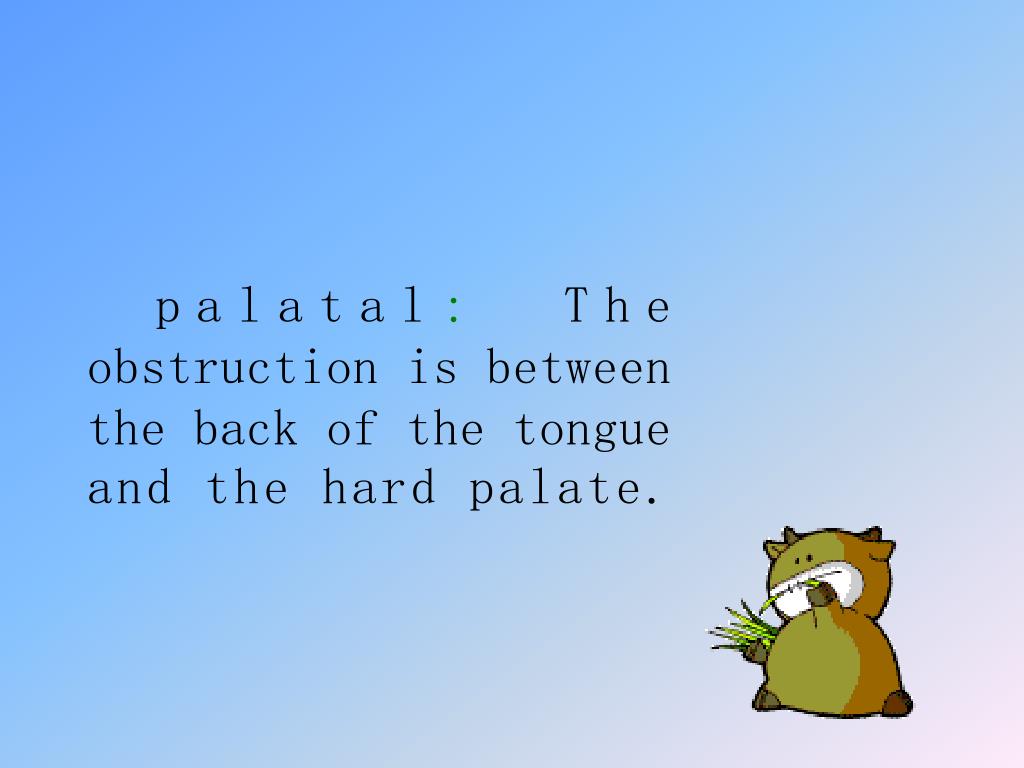 palatal: The obstruction is between the back of the tongue and the hard palate.